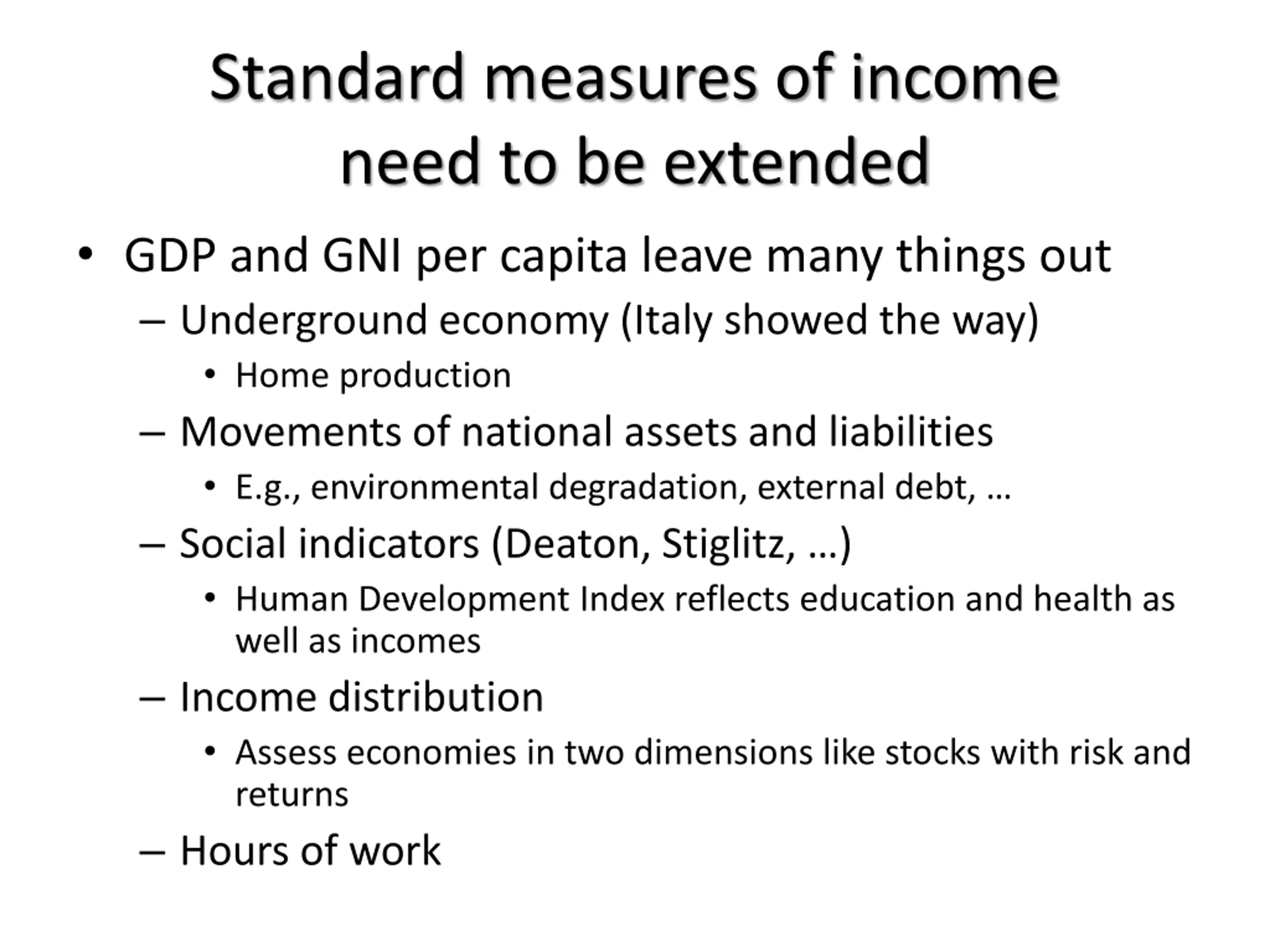 Standard measures of income need to be extended

• GDP and GNI per capita leave many things out
– Underground economy (Italy showed the way)
• Home production
– Movements of national assets and liabilities
• E.g., environmental degradation, external debt, …
– Social indicators (Deaton, Stiglitz, …)
• Human Development Index reflects education and health as well as incomes
– Income distribution
• Assess economies in two dimensions like stocks with risk and returns
– Hours of work